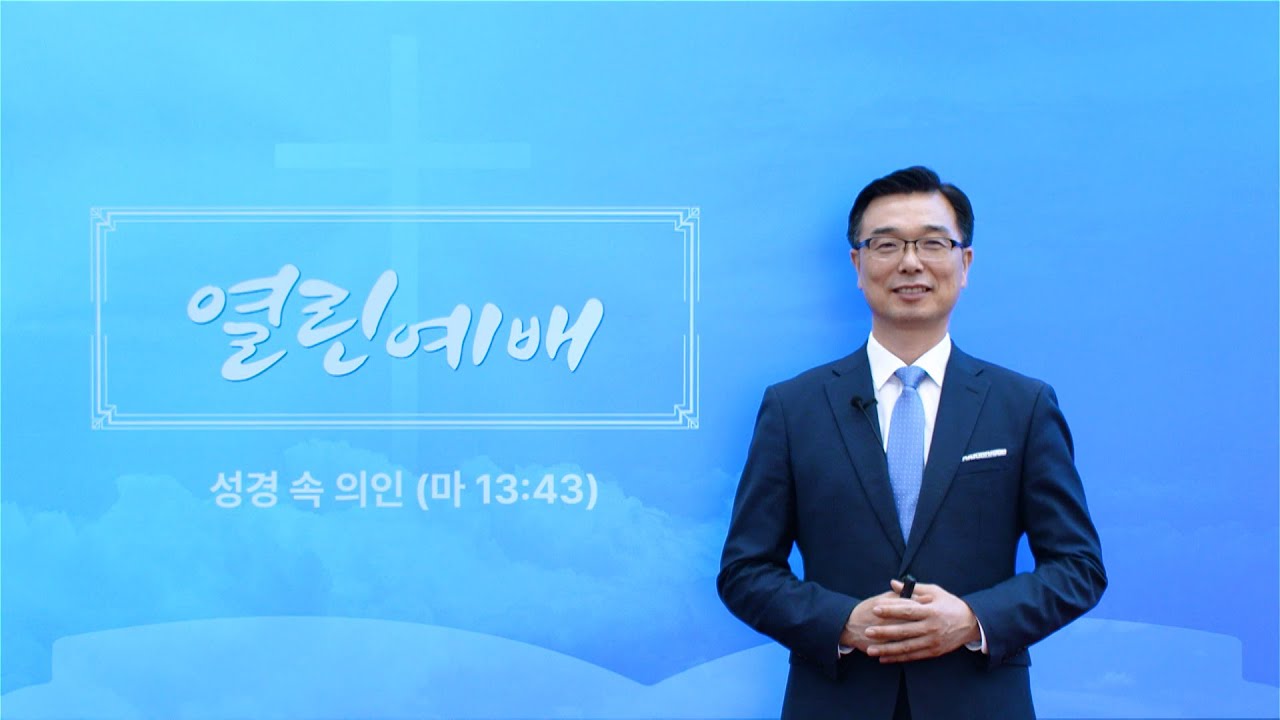 열린예배

성경 속 의인 (마 13:43)